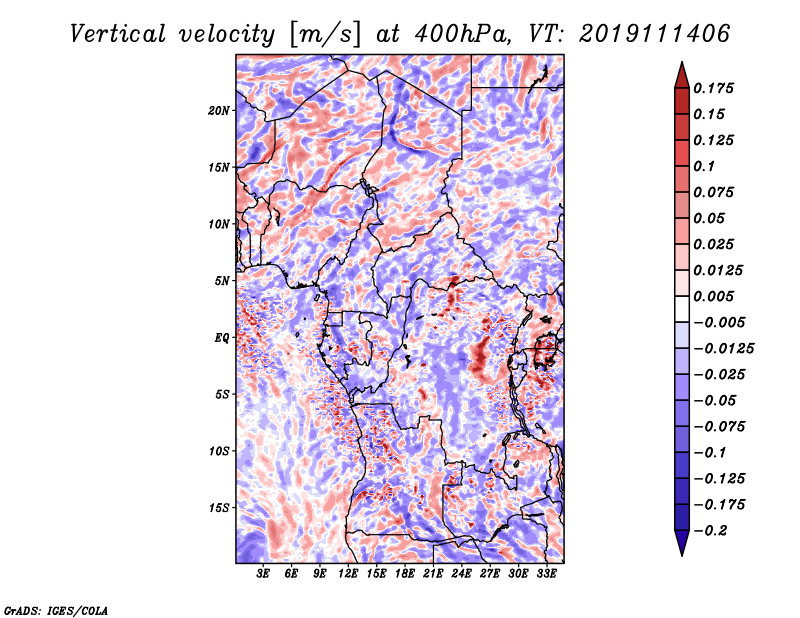 Vertical velocity [m/s] at 400hPa, VT: 2019111406

20N
15N
10N
5N
EQ
5S
10S
15S

3E 6E 9E 12E 15E 18E 21E 24E 27E 30E 33E

0.175
0.15
0.125
0.1
0.075
0.05
0.025
0.0125
0.005
−0.005
−0.0125
−0.025
−0.05
−0.075
−0.1
−0.125
−0.175
−0.2

GrADS: IGES/COLA